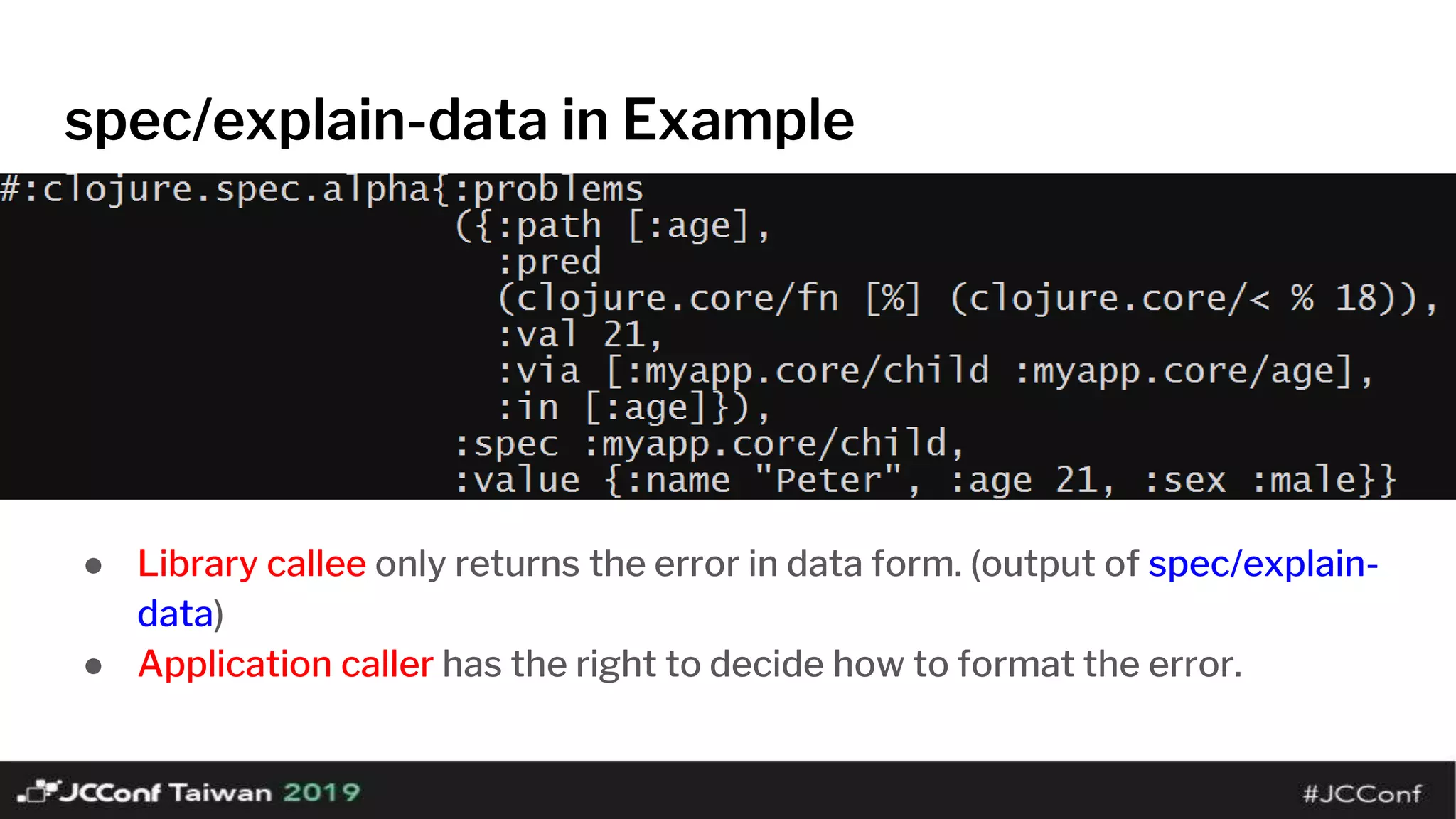 spec/explain-data in Example

#:clojure.spec.alpha{:problems
({:path [:age],
:pred
(clojure.core/fn [%] (clojure.core/< % 18)),
:val 21,
:via [:myapp.core/child :myapp.core/age],
:in [:age]}),
:spec :myapp.core/child,
:value {:name "Peter", :age 21, :sex :male}}

- Library callee only returns the error in data form. (output of spec/explain-data)
- Application caller has the right to decide how to format the error.

JCConf Taiwan 2019

#JCConf